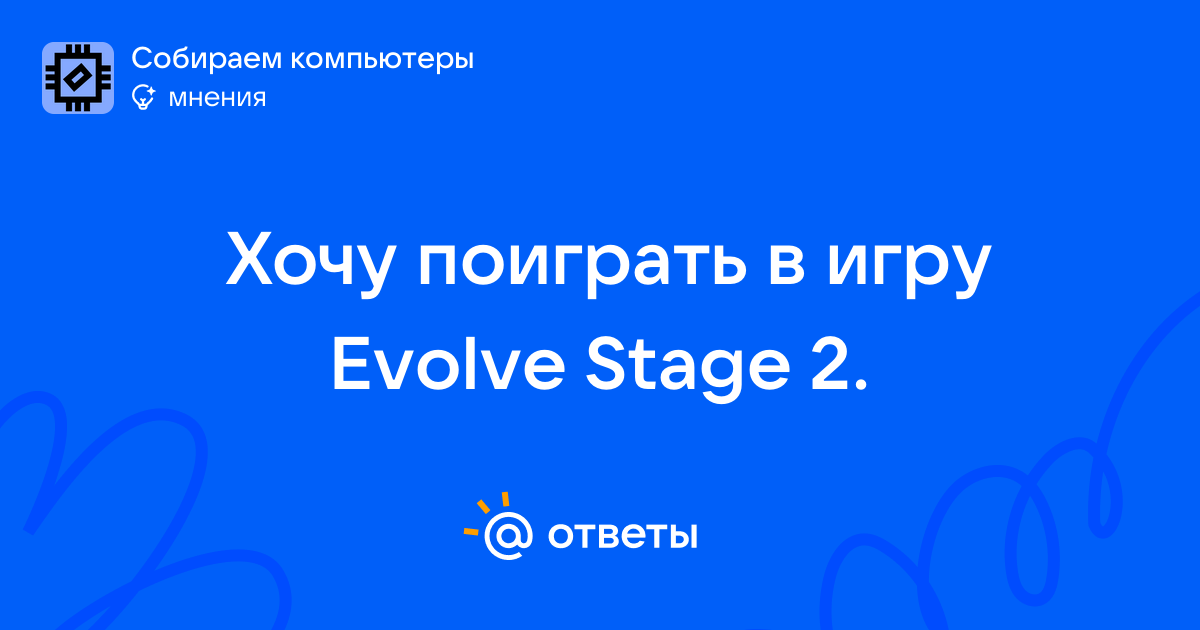 Собираем компьютеры
мнения

Хочу поиграть в игру Evolve Stage 2.

@ ответы